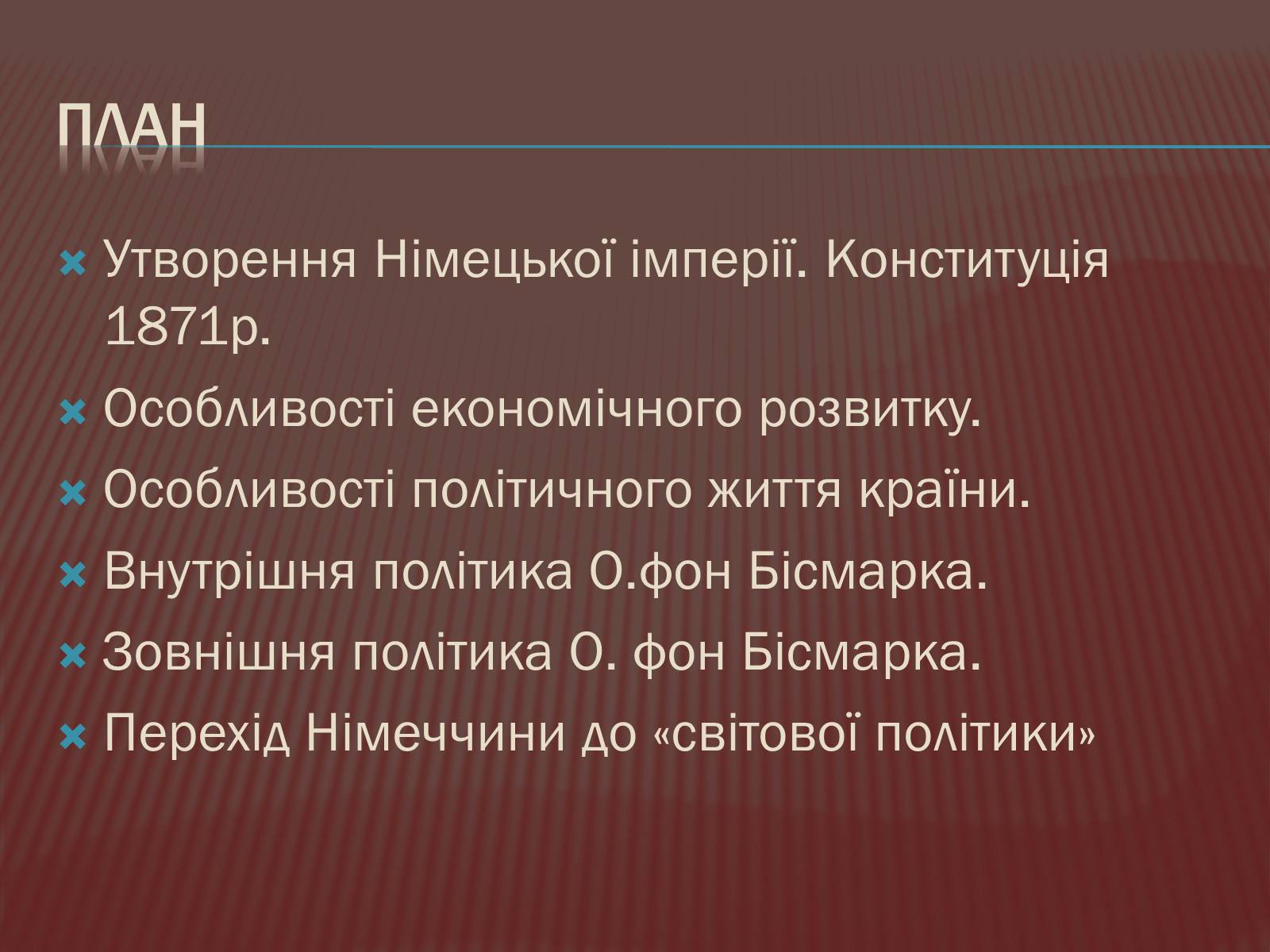 ПЛАН

Утворення Німецької імперії. Конституція 1871р.

Особливості економічного розвитку.

Особливості політичного життя країни.

Внутрішня політика О.фон Бісмарка.

Зовнішня політика О. фон Бісмарка.

Перехід Німеччини до «світової політики»